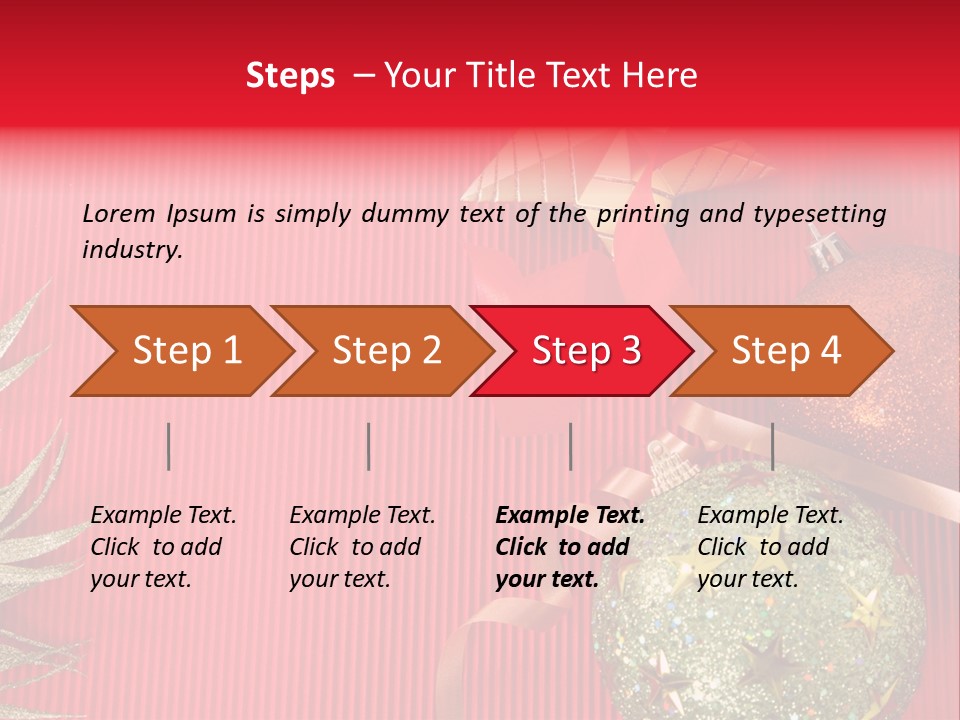 Steps – Your Title Text Here

Lorem Ipsum is simply dummy text of the printing and typesetting industry.

Step 1

Step 2

Step 3

Step 4

Example Text. Click to add your text.

Example Text. Click to add your text.

Example Text. Click to add your text.

Example Text. Click to add your text.